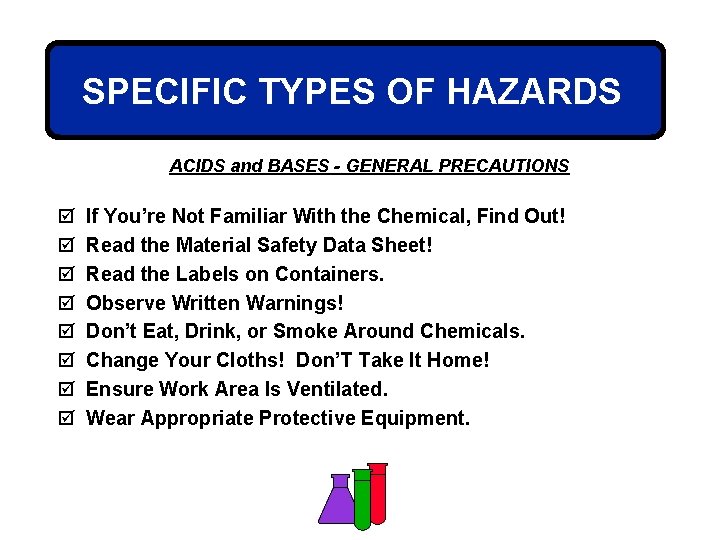 SPECIFIC TYPES OF HAZARDS

ACIDS and BASES - GENERAL PRECAUTIONS

☑ If You're Not Familiar With the Chemical, Find Out!
☑ Read the Material Safety Data Sheet!
☑ Read the Labels on Containers.
☑ Observe Written Warnings!
☑ Don't Eat, Drink, or Smoke Around Chemicals.
☑ Change Your Cloths! Don'T Take It Home!
☑ Ensure Work Area Is Ventilated.
☑ Wear Appropriate Protective Equipment.